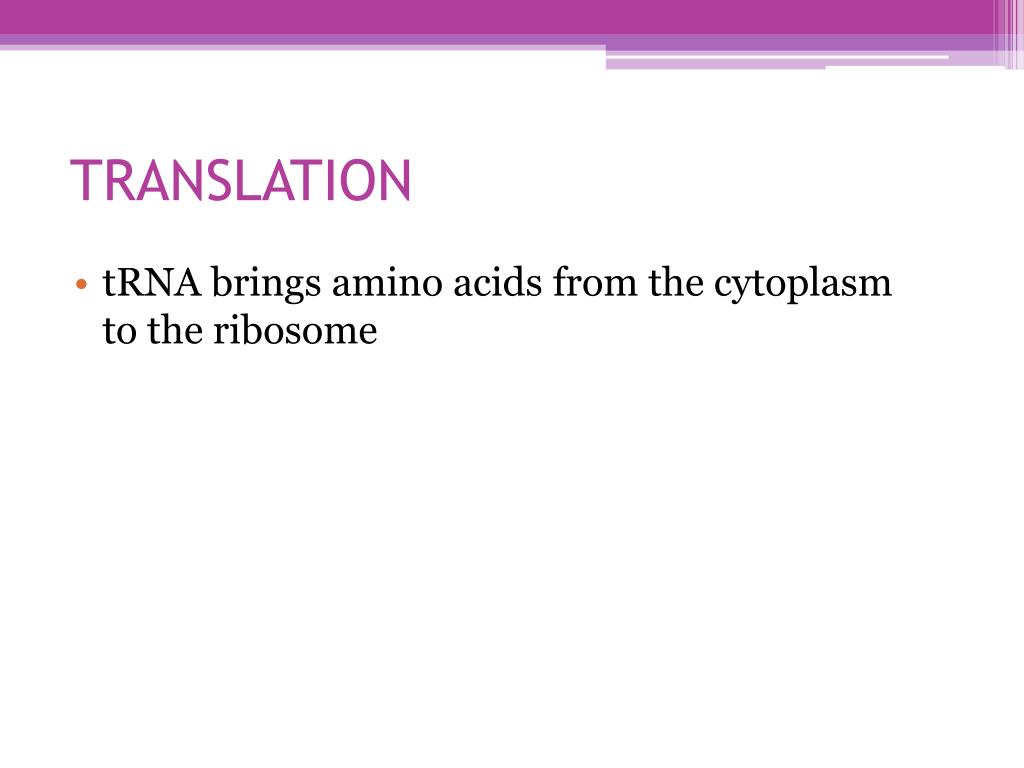 TRANSLATION

• tRNA brings amino acids from the cytoplasm to the ribosome